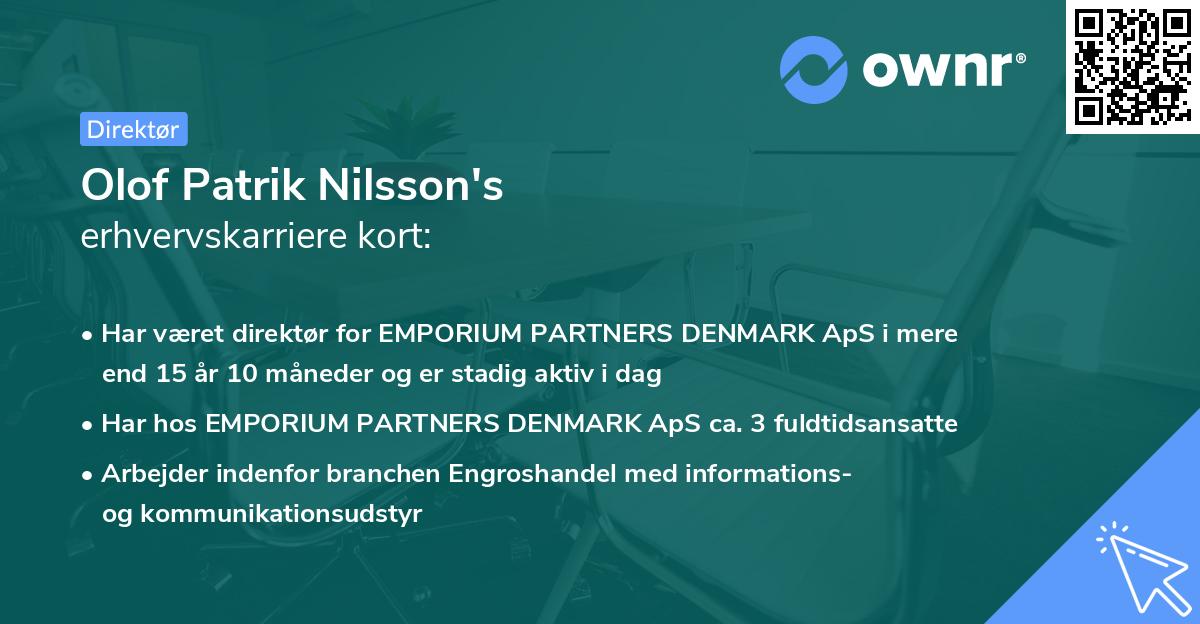 ownr®

Direktør

Olof Patrik Nilsson's
erhvervskarriere kort:

• Har været direktør for EMPORIUM PARTNERS DENMARK ApS i mere end 15 år 10 måneder og er stadig aktiv i dag

• Har hos EMPORIUM PARTNERS DENMARK ApS ca. 3 fuldtidsansatte

• Arbejder indenfor branchen Engroshandel med informations- og kommunikationsudstyr